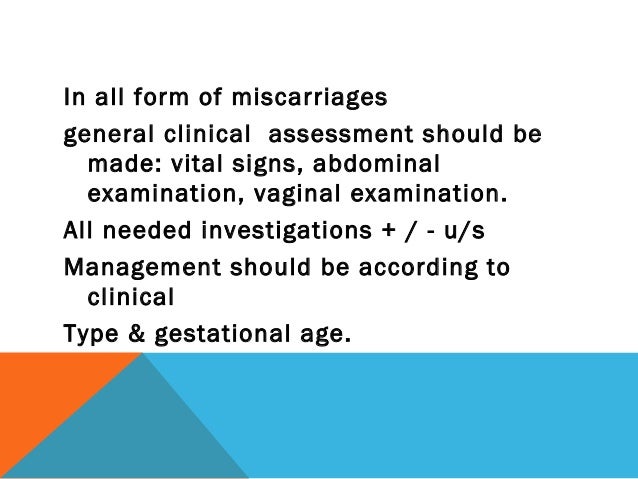 In all form of miscarriages

general clinical assessment should be made: vital signs, abdominal examination, vaginal examination.

All needed investigations + / - u/s

Management should be according to clinical

Type & gestational age.